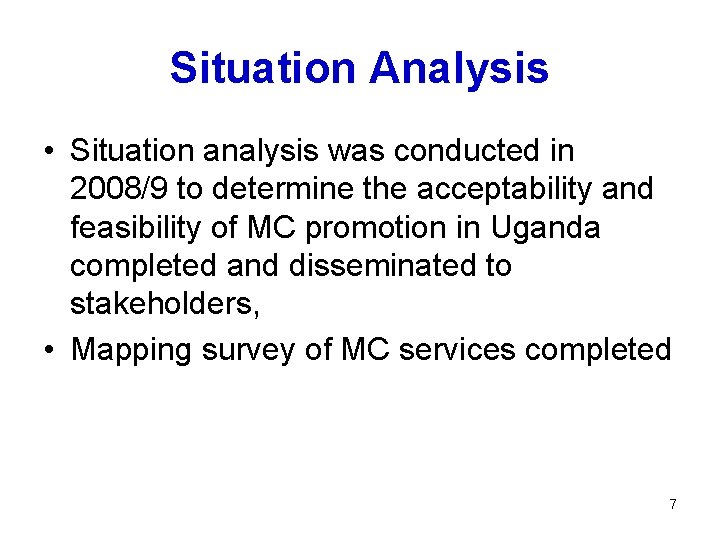 Situation Analysis

• Situation analysis was conducted in 2008/9 to determine the acceptability and feasibility of MC promotion in Uganda completed and disseminated to stakeholders,

• Mapping survey of MC services completed

7